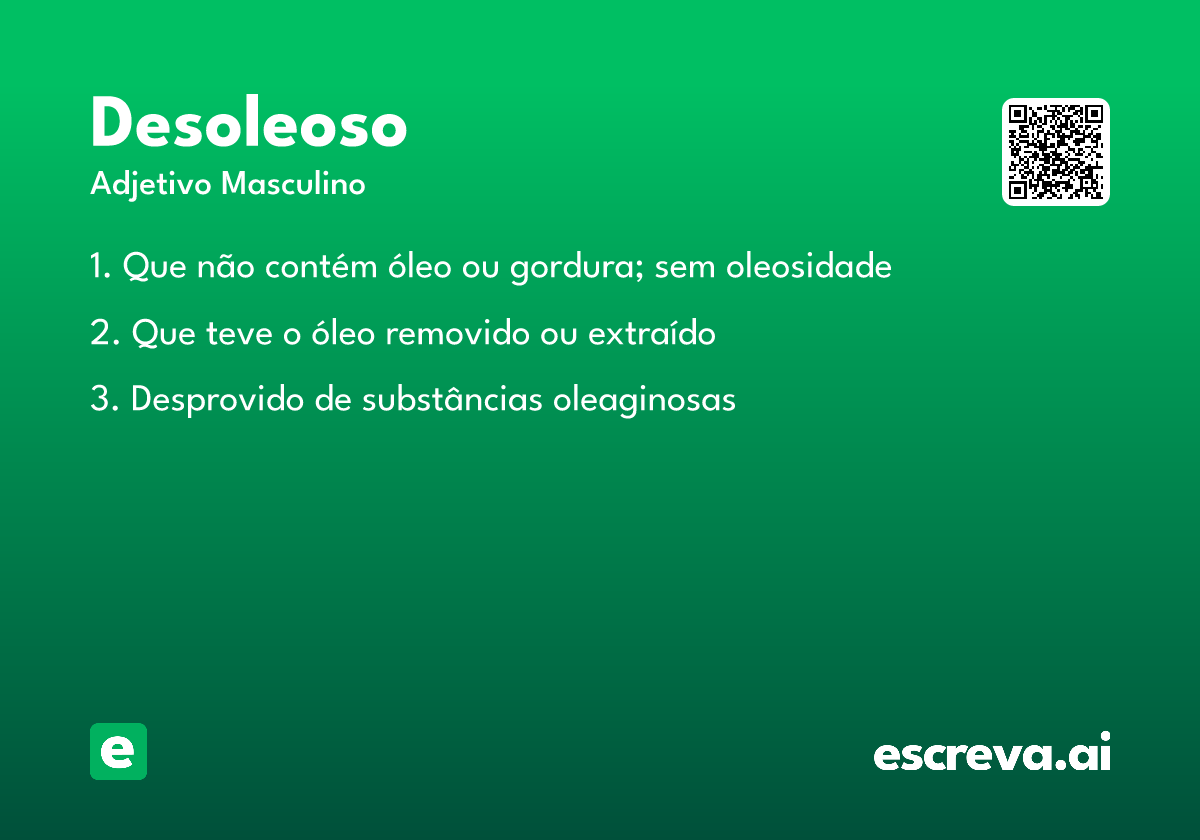 Desoleoso

Adjetivo Masculino

1. Que não contém óleo ou gordura; sem oleosidade

2. Que teve o óleo removido ou extraído

3. Desprovido de substâncias oleaginosas

e

escreva.ai